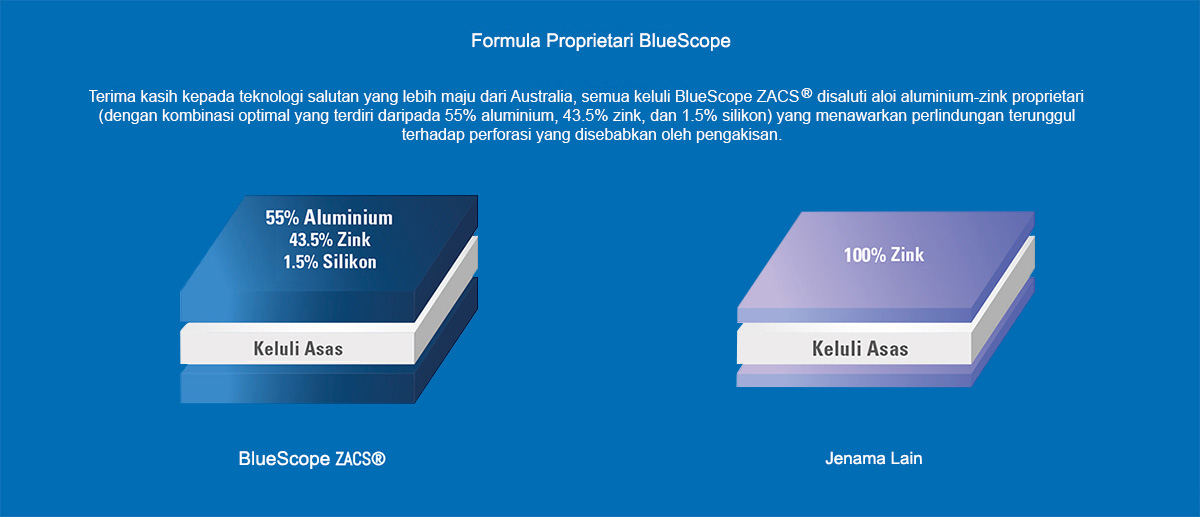 Formula Proprietari BlueScope

Terima kasih kepada teknologi salutan yang lebih maju dari Australia, semua keluli BlueScope ZACS® disaluti aloi aluminium-zink proprietari (dengan kombinasi optimal yang terdiri daripada 55% aluminium, 43.5% zink, dan 1.5% silikon) yang menawarkan perlindungan terunggul terhadap perforasi yang disebabkan oleh pengakisan.

55% Aluminium
43.5% Zink
1.5% Silikon

Keluli Asas

BlueScope ZACS®

100% Zink

Keluli Asas

Jenama Lain